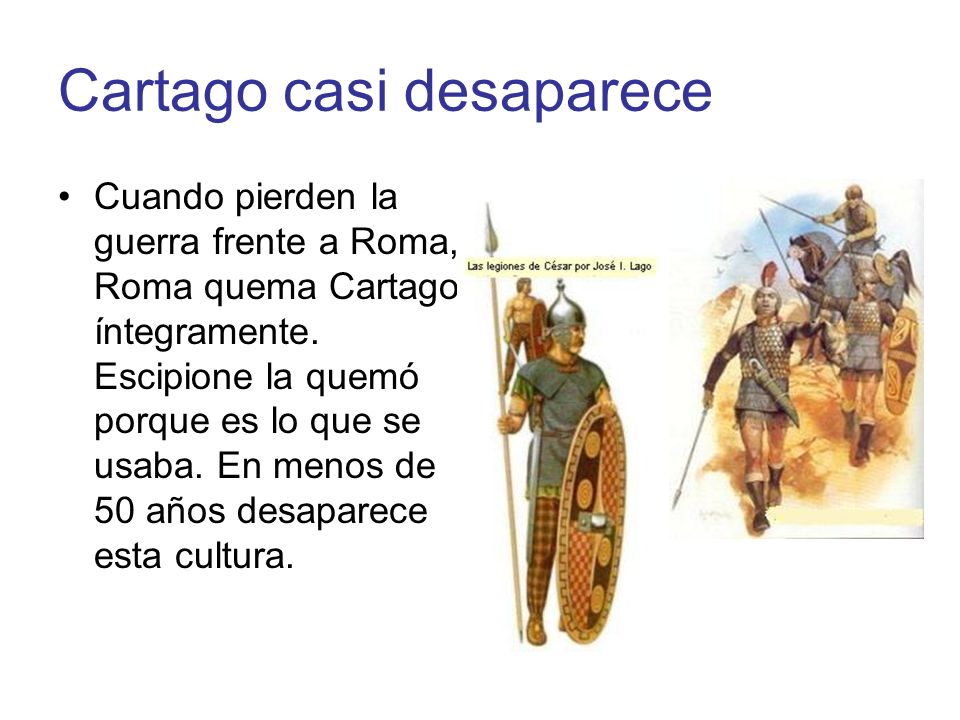 Cartago casi desaparece

• Cuando pierden la guerra frente a Roma, Roma quema Cartago íntegramente. Escipione la quemó porque es lo que se usaba. En menos de 50 años desaparece esta cultura.

Las legiones de César por José I. Lago